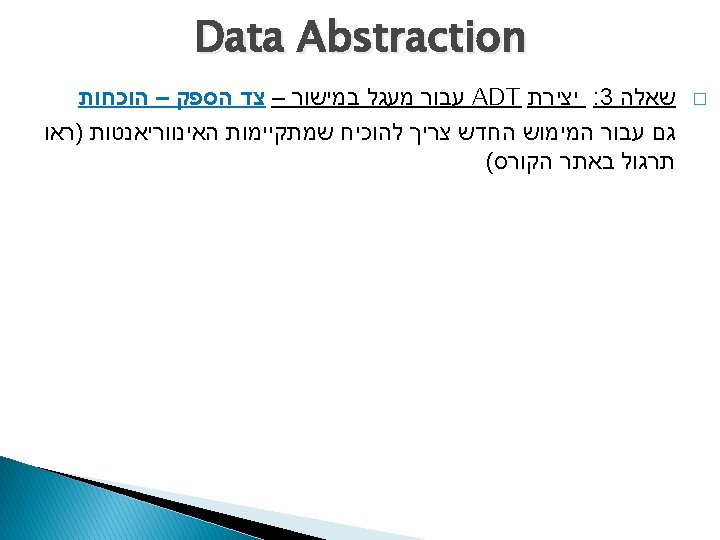 Data Abstraction

שאלה 3: יצירת ADT עבור מעגל במישור – צד הספק – הוכחות

גם עבור המימוש החדש צריך להוכיח שמתקיימות האינווריאנטות (ראו תרגול באתר הקורס)